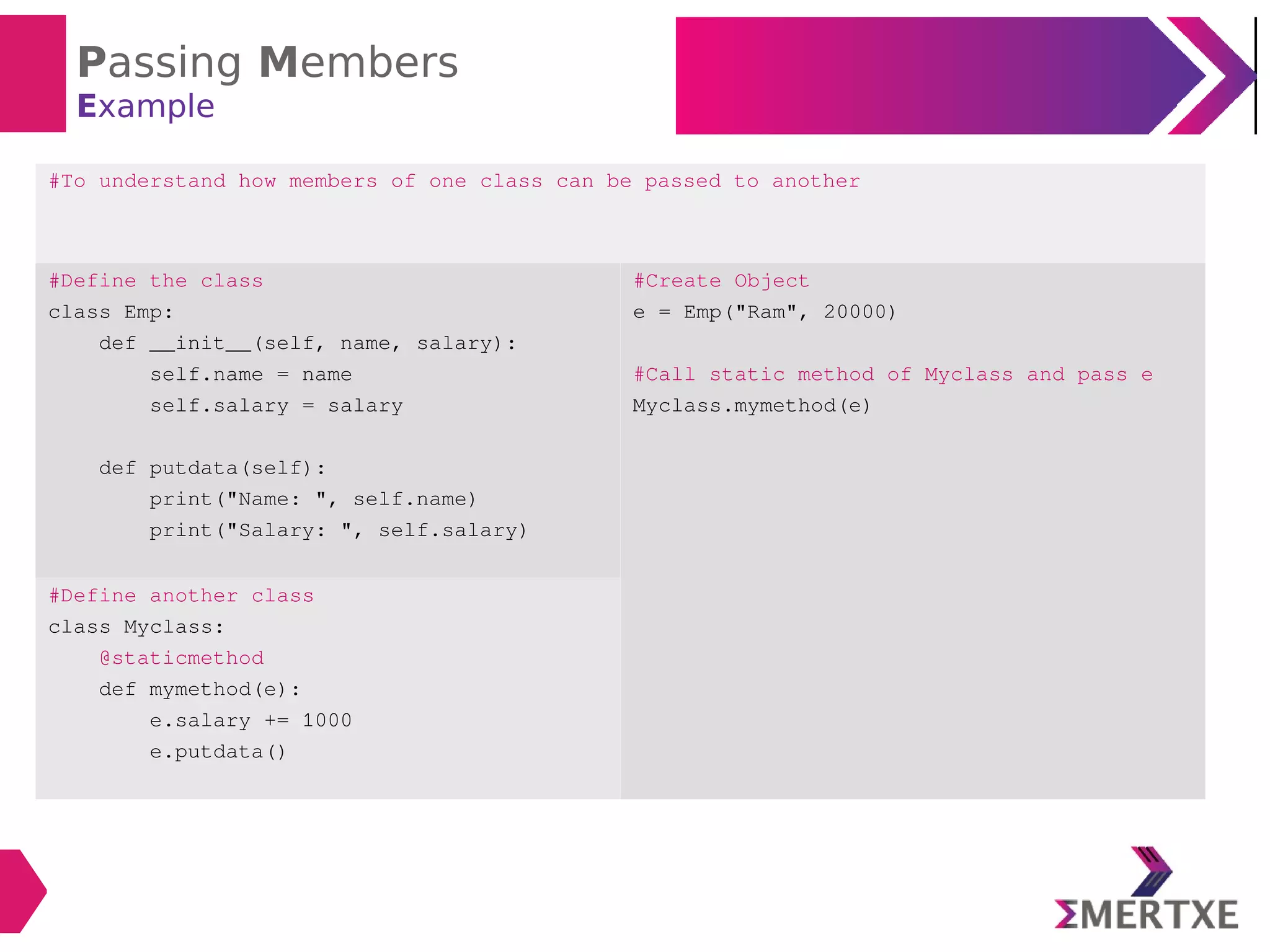 Passing Members
Example

#To understand how members of one class can be passed to another

#Define the class
class Emp:
    def __init__(self, name, salary):
        self.name = name
        self.salary = salary

    def putdata(self):
        print("Name: ", self.name)
        print("Salary: ", self.salary)

#Define another class
class Myclass:
    @staticmethod
    def mymethod(e):
        e.salary += 1000
        e.putdata()

#Create Object
e = Emp("Ram", 20000)

#Call static method of Myclass and pass e
Myclass.mymethod(e)

ΣMERTXE